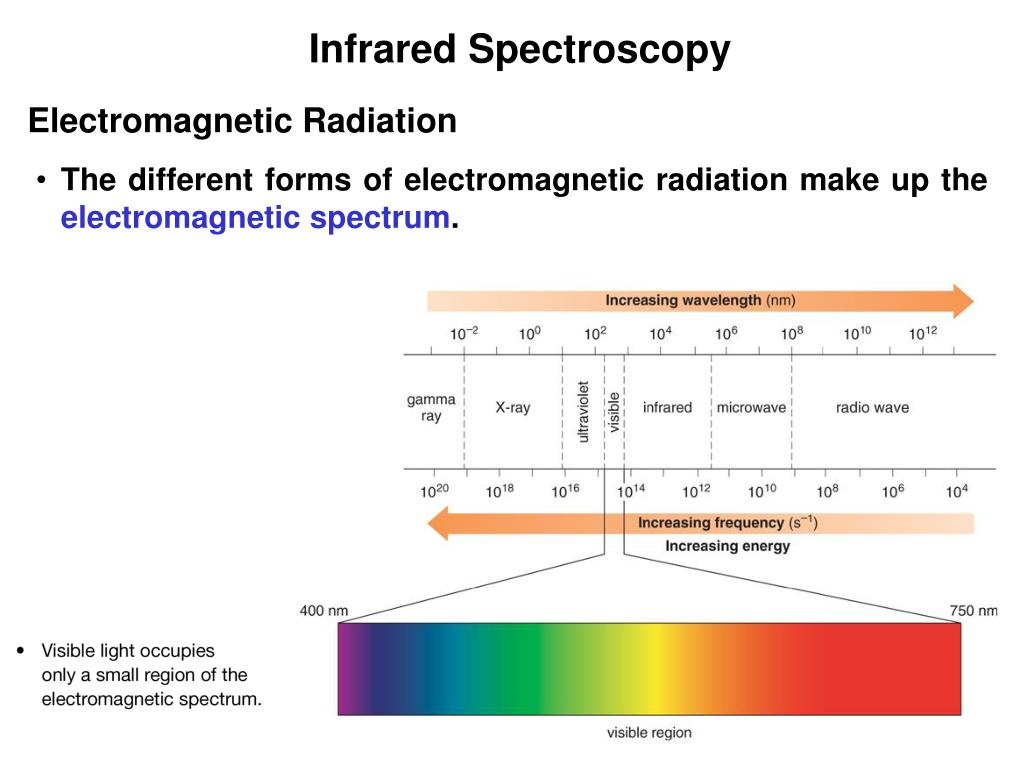 Infrared Spectroscopy

Electromagnetic Radiation

• The different forms of electromagnetic radiation make up the electromagnetic spectrum.

Increasing wavelength (nm)

$10^{-2}$ $10^{0}$ $10^{2}$ $10^{4}$ $10^{6}$ $10^{8}$ $10^{10}$ $10^{12}$

gamma ray

X-ray

ultraviolet

visible

infrared

microwave

radio wave

$10^{20}$ $10^{18}$ $10^{16}$ $10^{14}$ $10^{12}$ $10^{10}$ $10^{8}$ $10^{6}$ $10^{4}$

Increasing frequency ($s^{-1}$)

Increasing energy

400 nm

750 nm

• Visible light occupies only a small region of the electromagnetic spectrum.

visible region